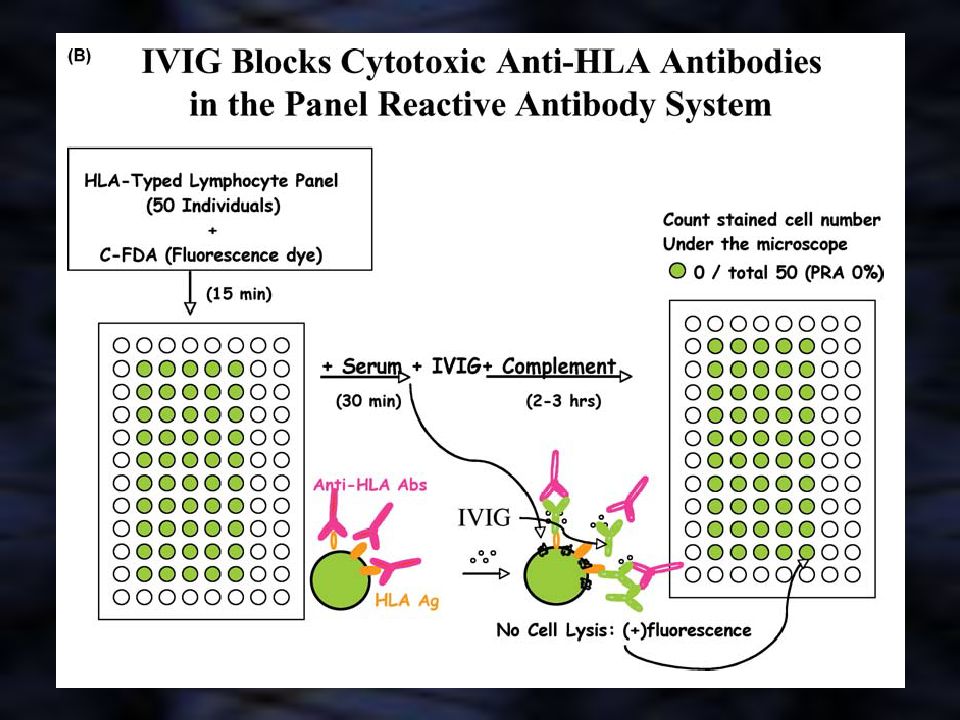 (B) IVIG Blocks Cytotoxic Anti-HLA Antibodies in the Panel Reactive Antibody System

HLA-Typed Lymphocyte Panel
(50 Individuals)
+
C-FDA (Fluorescence dye)

(15 min)

+ Serum + IVIG+ Complement

(30 min)

(2-3 hrs)

Count stained cell number
Under the microscope
0 / total 50 (PRA 0%)

Anti-HLA Abs

HLA Ag

IVIG

No Cell Lysis: (+)fluorescence